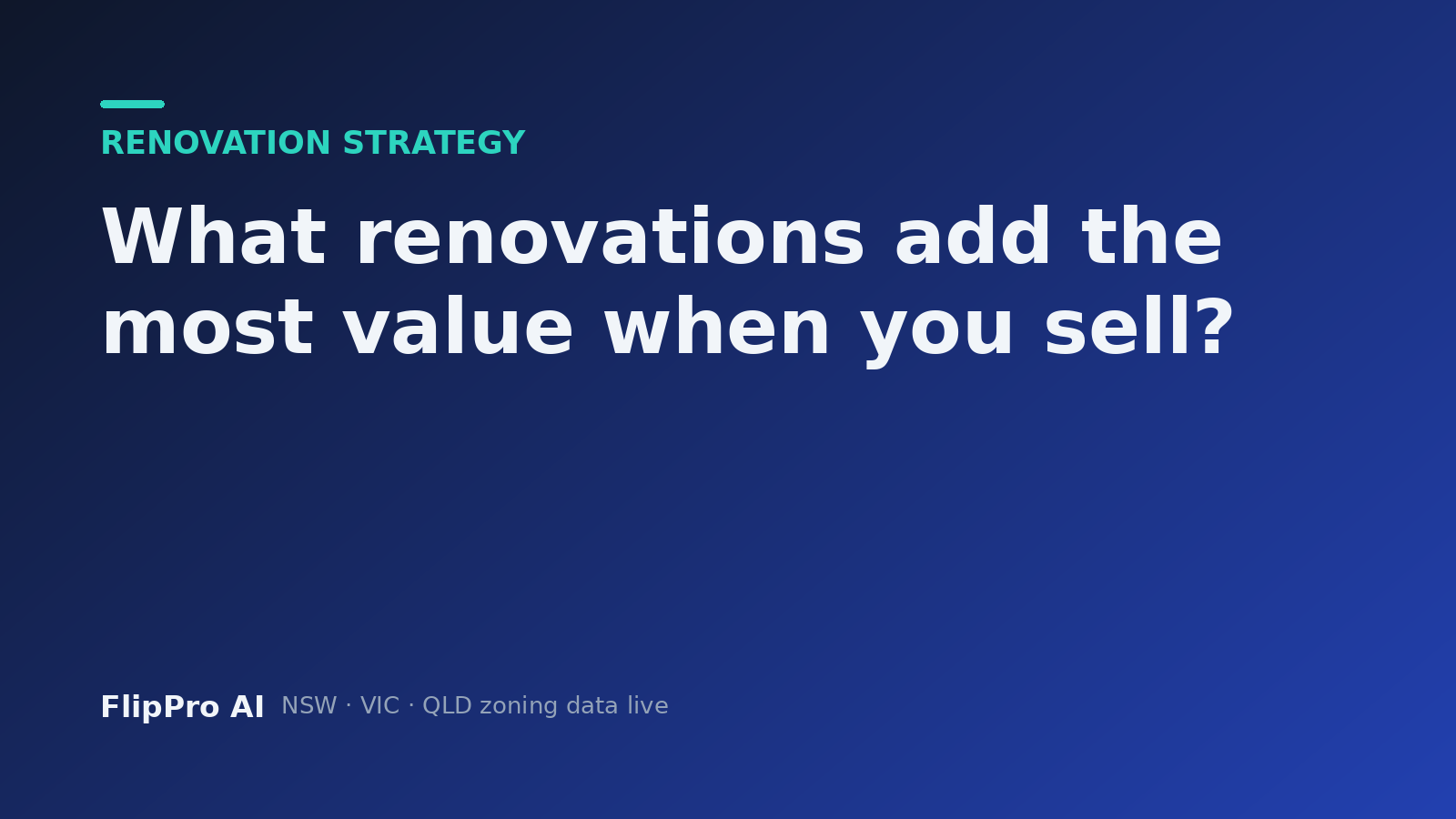 RENOVATION STRATEGY

What renovations add the most value when you sell?

FlipPro AI NSW · VIC · QLD zoning data live